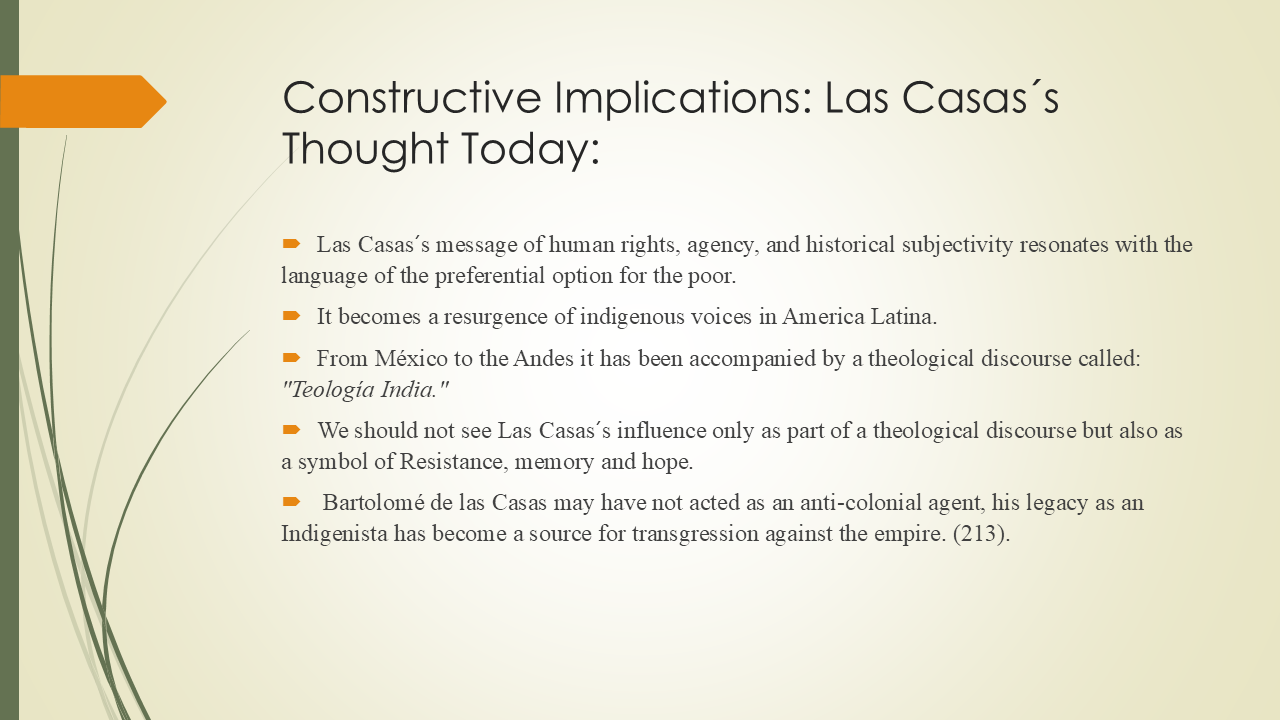 Constructive Implications: Las Casas´s Thought Today:

Las Casas´s message of human rights, agency, and historical subjectivity resonates with the language of the preferential option for the poor.

It becomes a resurgence of indigenous voices in America Latina.

From México to the Andes it has been accompanied by a theological discourse called: "Teología India."

We should not see Las Casas´s influence only as part of a theological discourse but also as a symbol of Resistance, memory and hope.

Bartolomé de las Casas may have not acted as an anti-colonial agent, his legacy as an Indigenista has become a source for transgression against the empire. (213).